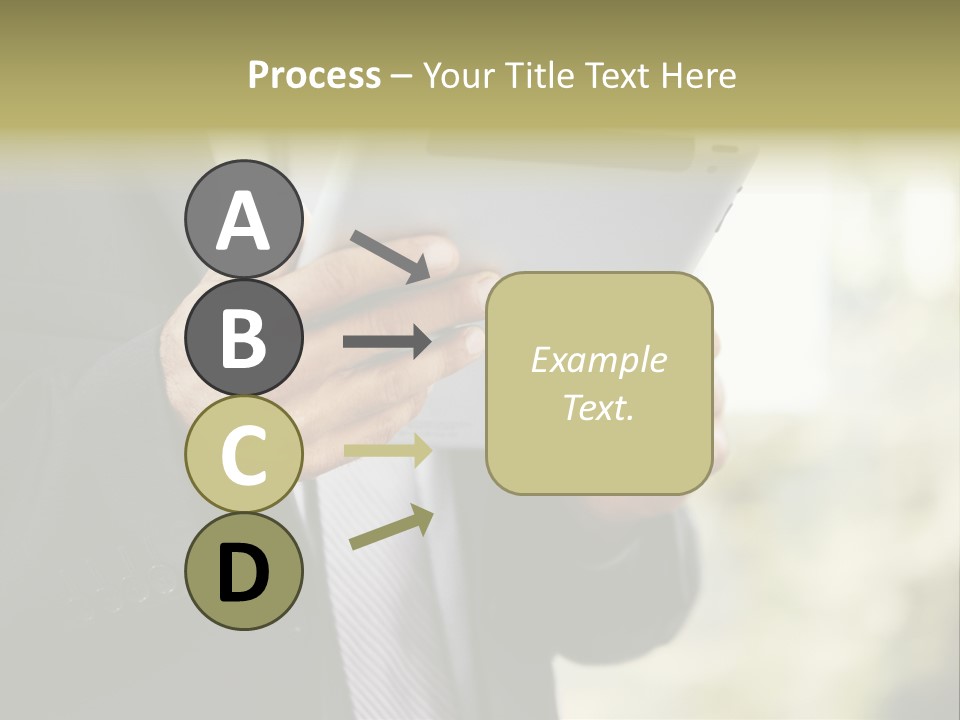 Process – Your Title Text Here

A

B

C

D

Example Text.